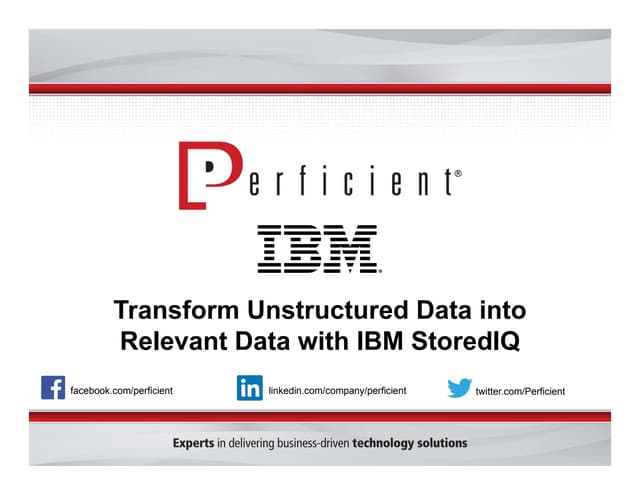 Perficient®

IBM

Transform Unstructured Data into Relevant Data with IBM StoredIQ

facebook.com/perficient

linkedin.com/company/perficient

twitter.com/Perficient

Experts in delivering business-driven technology solutions